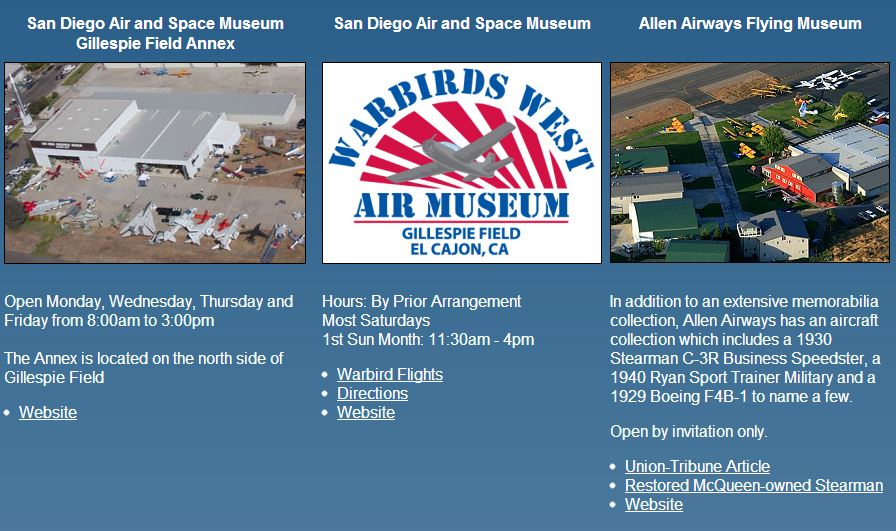 San Diego Air and Space Museum
Gillespie Field Annex

Open Monday, Wednesday, Thursday and Friday from 8:00am to 3:00pm

The Annex is located on the north side of Gillespie Field

- Website

San Diego Air and Space Museum

WARBIRDS WEST
AIR MUSEUM
GILLESPIE FIELD
EL CAJON, CA

Hours: By Prior Arrangement
Most Saturdays
1st Sun Month: 11:30am - 4pm

- Warbird Flights
- Directions
- Website

Allen Airways Flying Museum

In addition to an extensive memorabilia collection, Allen Airways has an aircraft collection which includes a 1930 Stearman C-3R Business Speedster, a 1940 Ryan Sport Trainer Military and a 1929 Boeing F4B-1 to name a few.

Open by invitation only.

- Union-Tribune Article
- Restored McQueen-owned Stearman
- Website